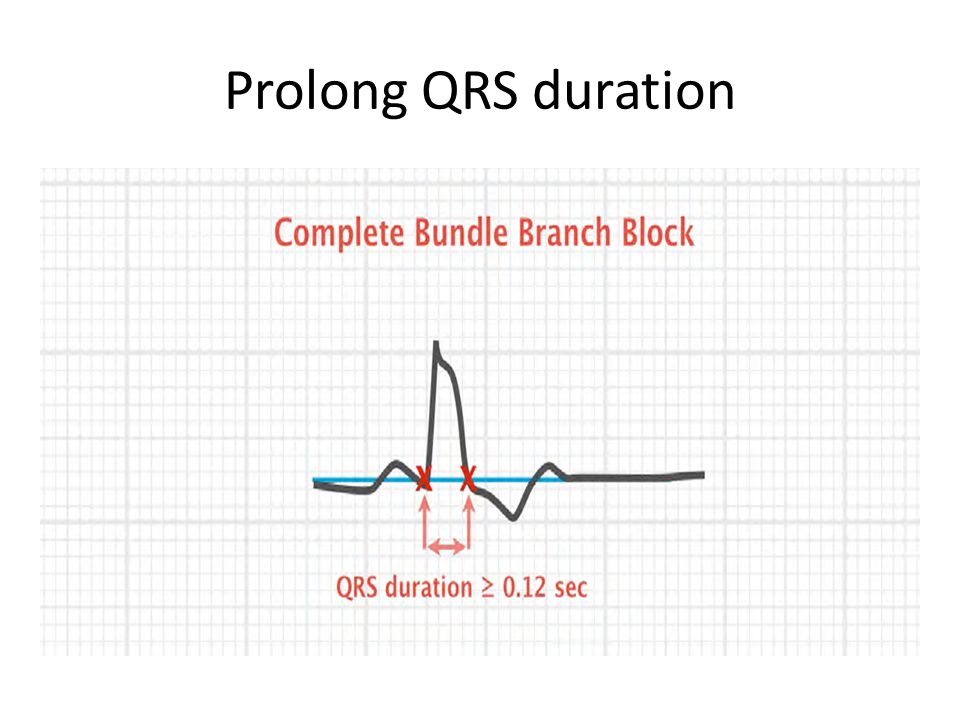 Prolong QRS duration

Complete Bundle Branch Block

X X

QRS duration $\geq$ 0.12 sec